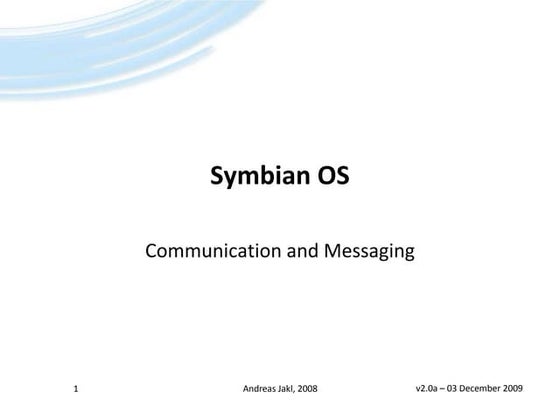 Symbian OS

Communication and Messaging

1 Andreas Jakl, 2008 v2.0a – 03 December 2009